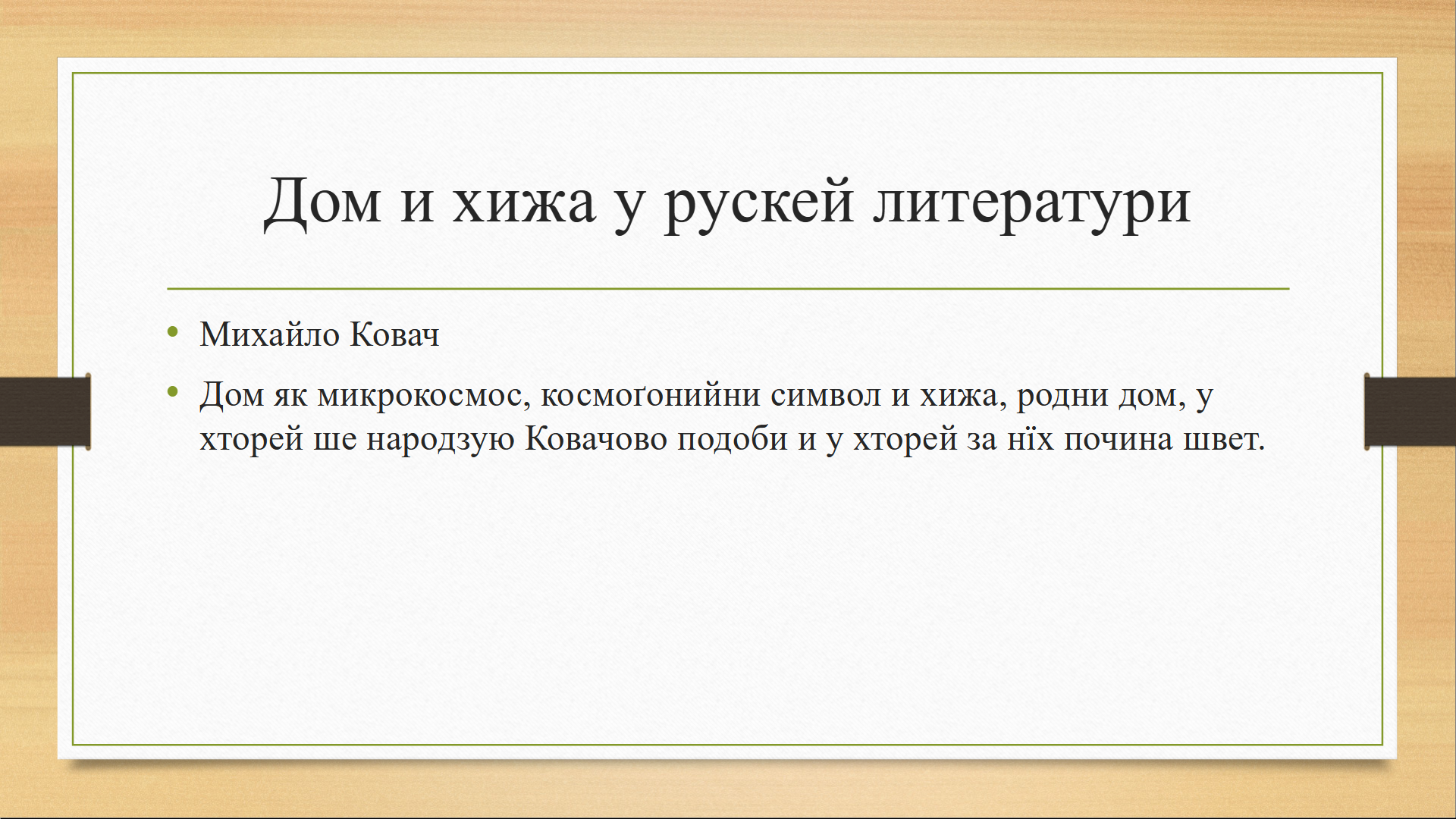 Дом и хижа у рускей литератури

• Михайло Ковач
• Дом як микрокосмос, космоґонийни символ и хижа, родни дом, у хторей ше народзую Ковачово подоби и у хторей за нїх почина швет.